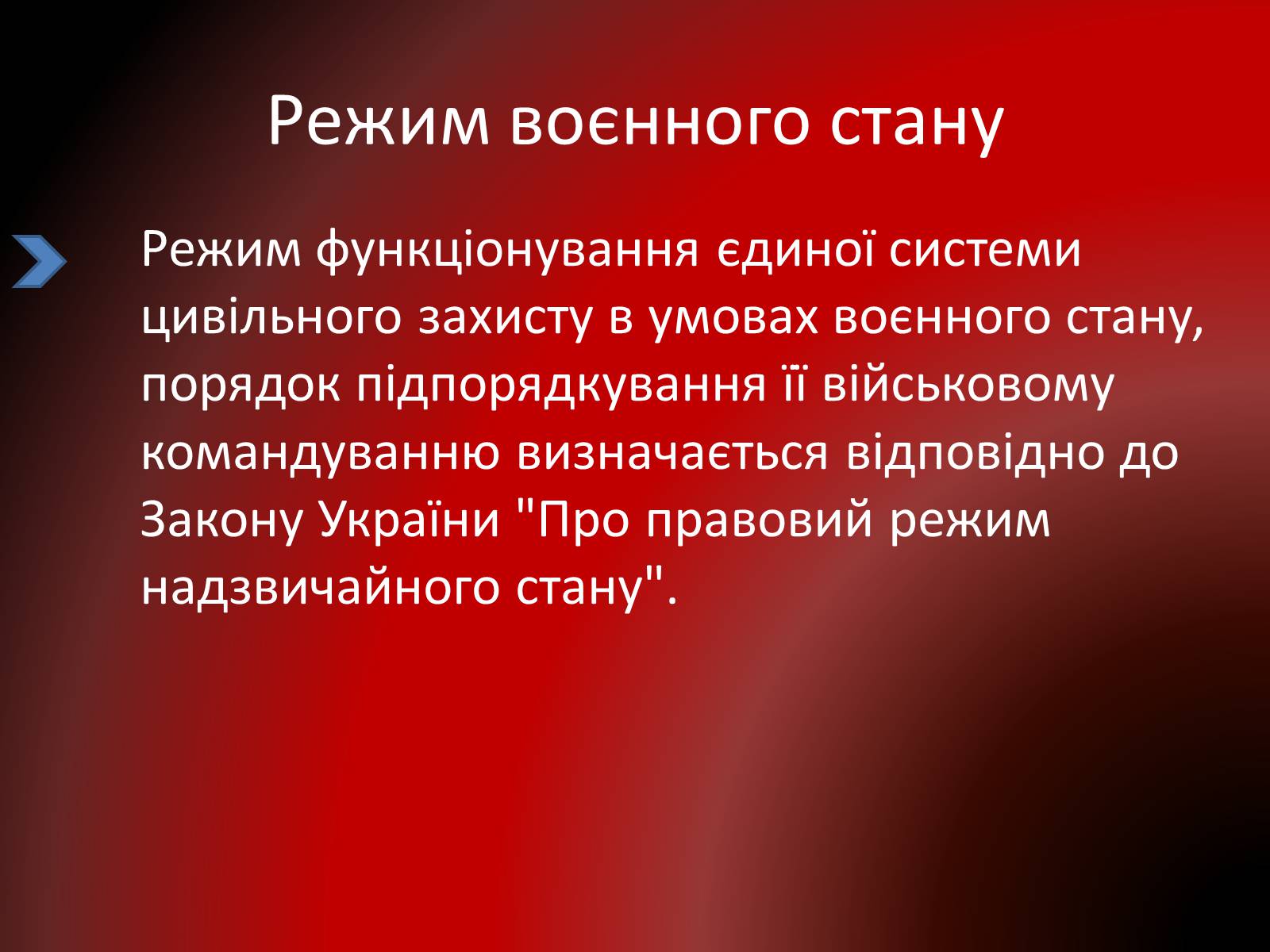 Режим воєнного стану

Режим функціонування єдиної системи цивільного захисту в умовах воєнного стану, порядок підпорядкування її військовому командуванню визначається відповідно до Закону України "Про правовий режим надзвичайного стану".